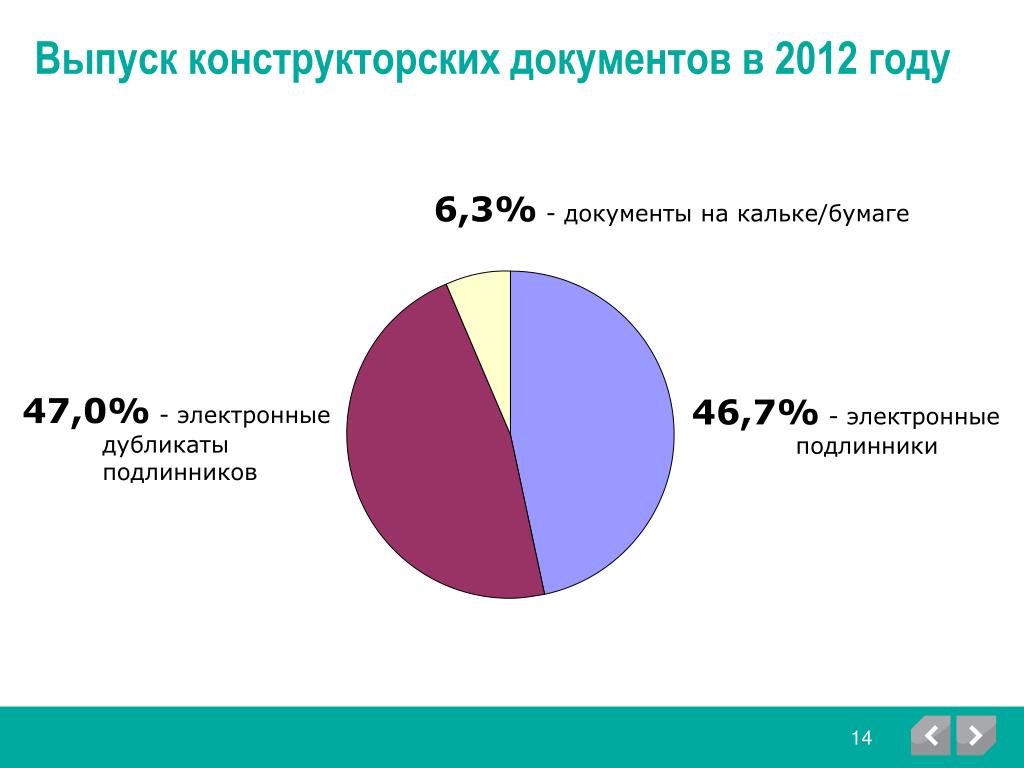 Выпуск конструкторских документов в 2012 году

6,3% - документы на кальке/бумаге

47,0% - электронные дубликаты подлинников

46,7% - электронные подлинники

14